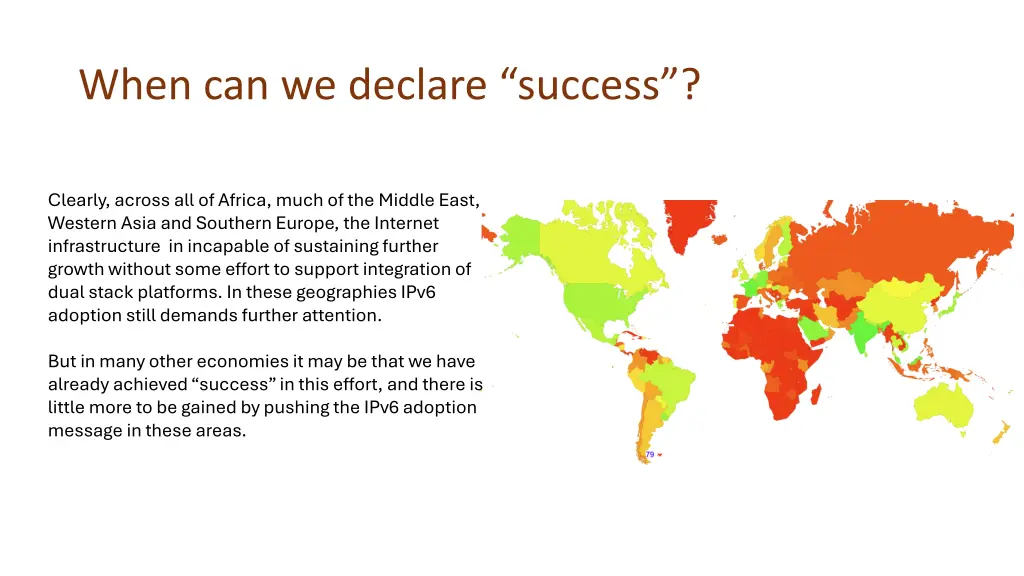 When can we declare “success”?

Clearly, across all of Africa, much of the Middle East, Western Asia and Southern Europe, the Internet infrastructure in incapable of sustaining further growth without some effort to support integration of dual stack platforms. In these geographies IPv6 adoption still demands further attention.

But in many other economies it may be that we have already achieved “success” in this effort, and there is little more to be gained by pushing the IPv6 adoption message in these areas.

79